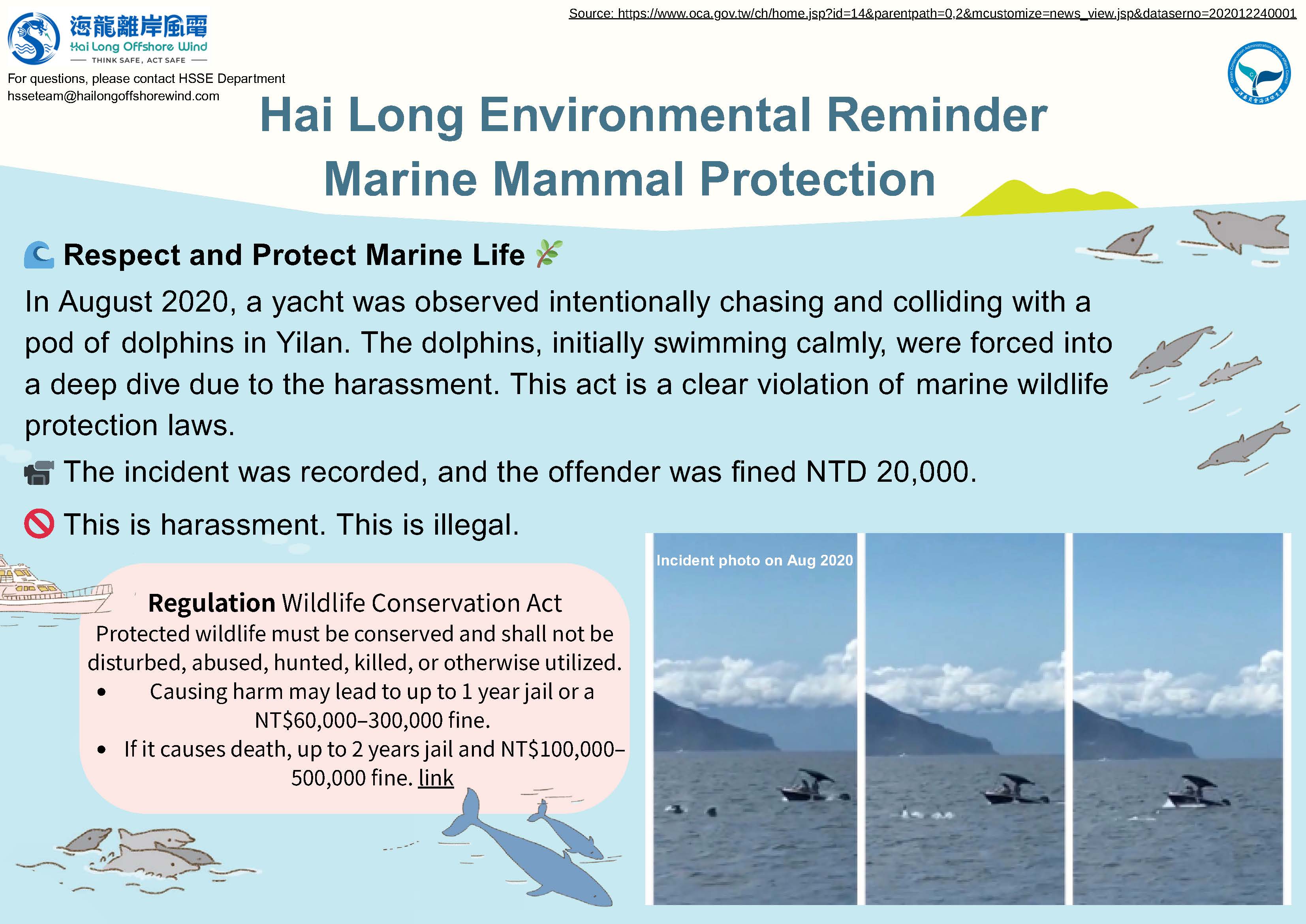 海龍離岸風電
Hai Long Offshore Wind
THINK SAFE, ACT SAFE

Source: https://www.oca.gov.tw/ch/home.jsp?id=14&parentpath=0,2&mcustomize=news_view.jsp&dataserno=202012240001

For questions, please contact HSSE Department
hsseteam@hailongoffshorewind.com

Hai Long Environmental Reminder
Marine Mammal Protection

Respect and Protect Marine Life

In August 2020, a yacht was observed intentionally chasing and colliding with a pod of dolphins in Yilan. The dolphins, initially swimming calmly, were forced into a deep dive due to the harassment. This act is a clear violation of marine wildlife protection laws.

The incident was recorded, and the offender was fined NTD 20,000.

This is harassment. This is illegal.

Regulation Wildlife Conservation Act
Protected wildlife must be conserved and shall not be disturbed, abused, hunted, killed, or otherwise utilized.
• Causing harm may lead to up to 1 year jail or a NT$60,000–300,000 fine.
• If it causes death, up to 2 years jail and NT$100,000–500,000 fine. link

Incident photo on Aug 2020